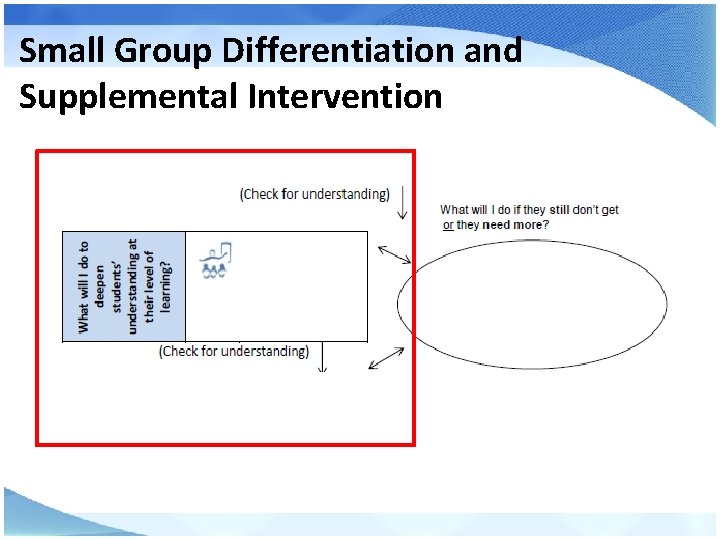 Small Group Differentiation and Supplemental Intervention

(Check for understanding)

What will I do if they still don't get or they need more?

What will I do to deepen students' understanding at their level of learning?

(Check for understanding)